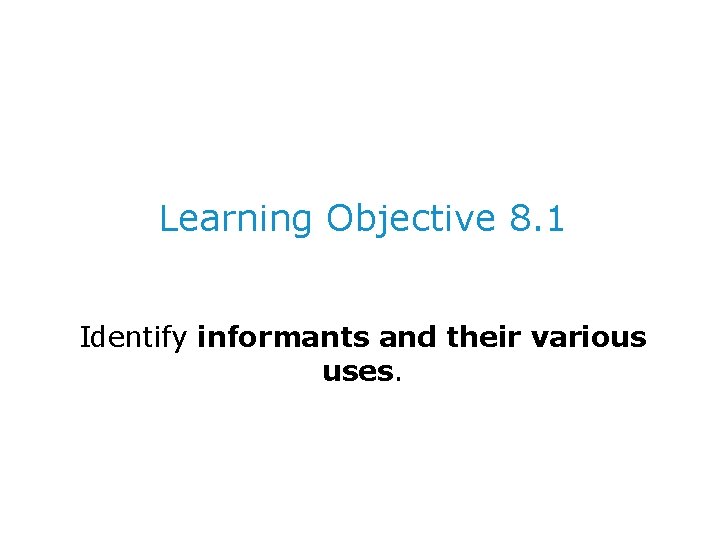 Learning Objective 8.1

Identify informants and their various uses.